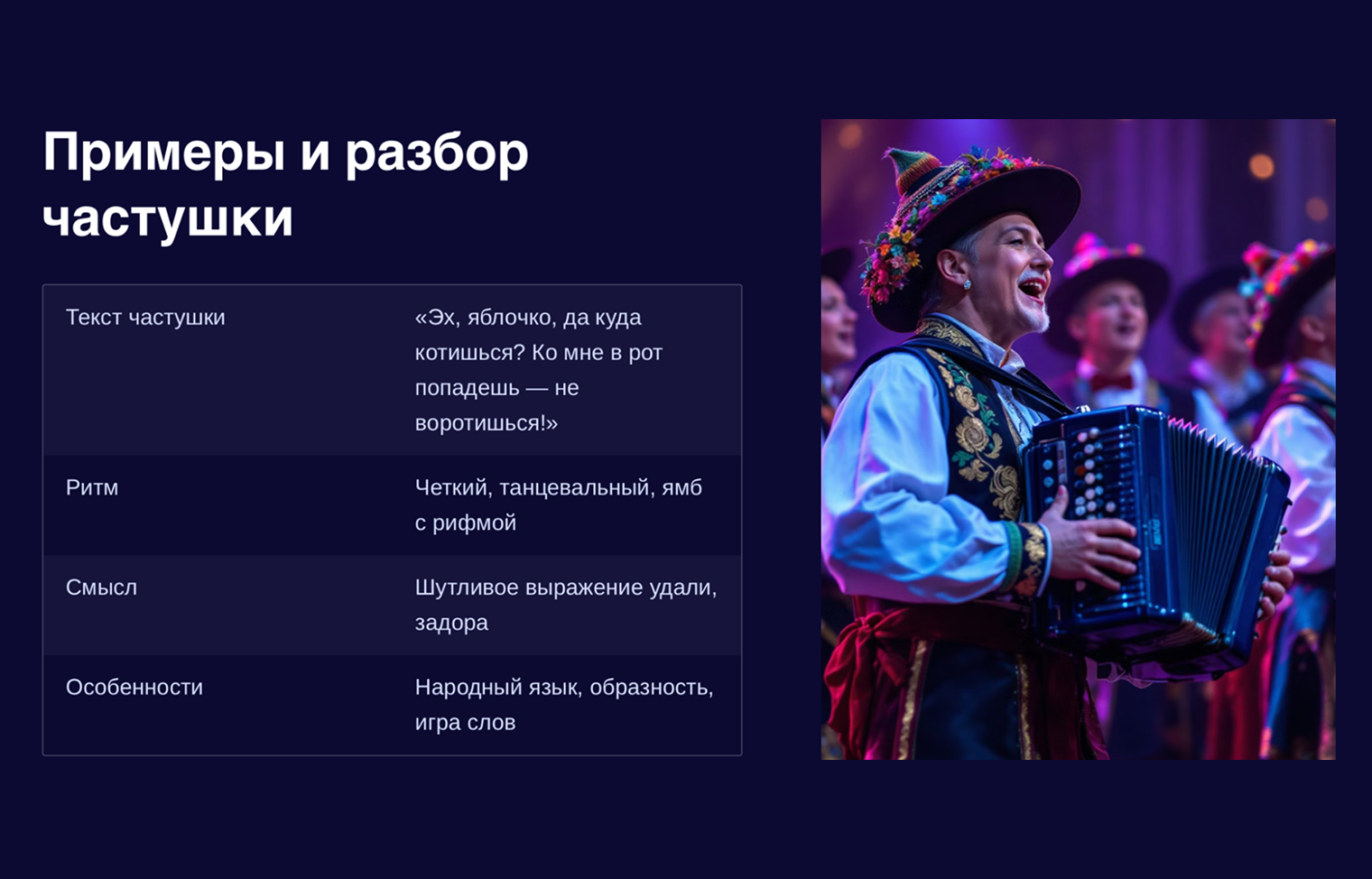 Примеры и разбор частушки

| Текст частушки | «Эх, яблочко, да куда котишься? Ко мне в рот попадешь — не воротишься!» |
|---|---|
| Ритм | Четкий, танцевальный, ямб с рифмой |
| Смысл | Шутливое выражение удали, задора |
| Особенности | Народный язык, образность, игра слов |